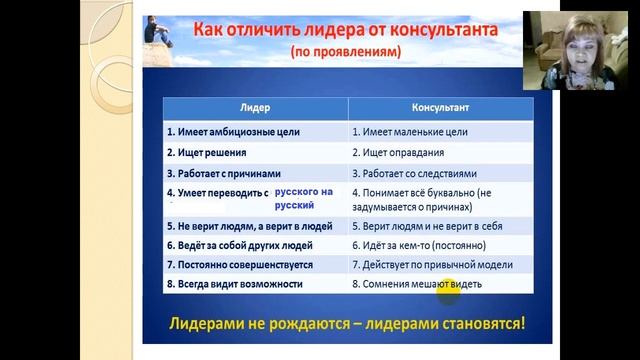 Как отличить лидера от консультанта
(по проявлениям)

| Лидер | Консультант |
|---|---|
| 1. Имеет амбициозные цели | 1. Имеет маленькие цели |
| 2. Ищет решения | 2. Ищет оправдания |
| 3. Работает с причинами | 3. Работает со следствиями |
| 4. Умеет переводить с русского на русский | 4. Понимает всё буквально (не задумывается о причинах) |
| 5. Не верит людям, а верит в людей | 5. Верит людям и не верит в себя |
| 6. Ведёт за собой других людей | 6. Идёт за кем-то (постоянно) |
| 7. Постоянно совершенствуется | 7. Действует по привычной модели |
| 8. Всегда видит возможности | 8. Сомнения мешают видеть |

Лидерами не рождаются – лидерами становятся!